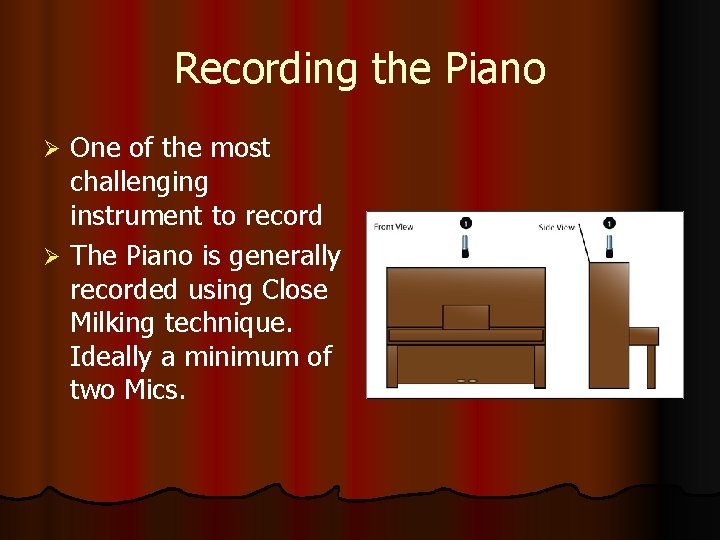 Recording the Piano

➢ One of the most challenging instrument to record

➢ The Piano is generally recorded using Close Milking technique. Ideally a minimum of two Mics.

Front View

1

Side View

1